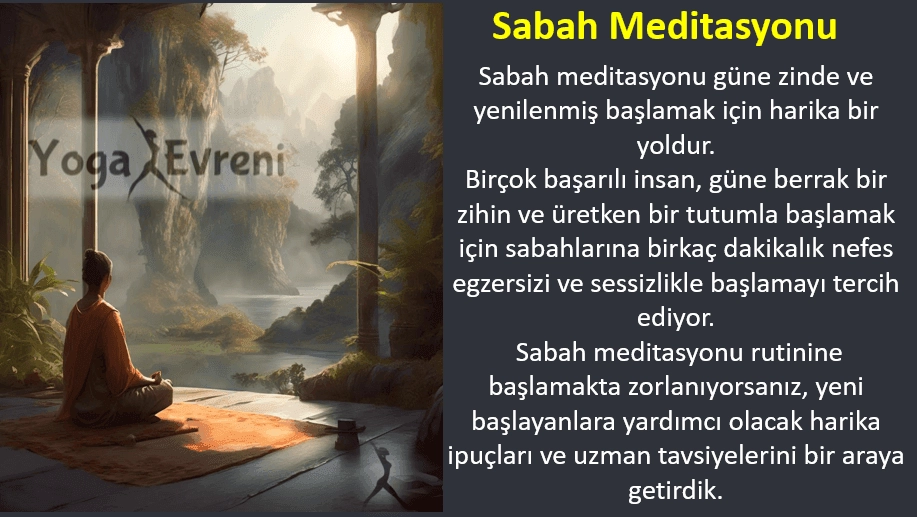 Yoga Evreni

Sabah Meditasyonu

Sabah meditasyonu güne zinde ve yenilenmiş başlamak için harika bir yoldur.
Birçok başarılı insan, güne berrak bir zihin ve üretken bir tutumla başlamak için sabahlarına birkaç dakikalık nefes egzersizi ve sessizlikle başlamayı tercih ediyor.
Sabah meditasyonu rutinine başlamakta zorlanıyorsanız, yeni başlayanlara yardımcı olacak harika ipuçları ve uzman tavsiyelerini bir araya getirdik.